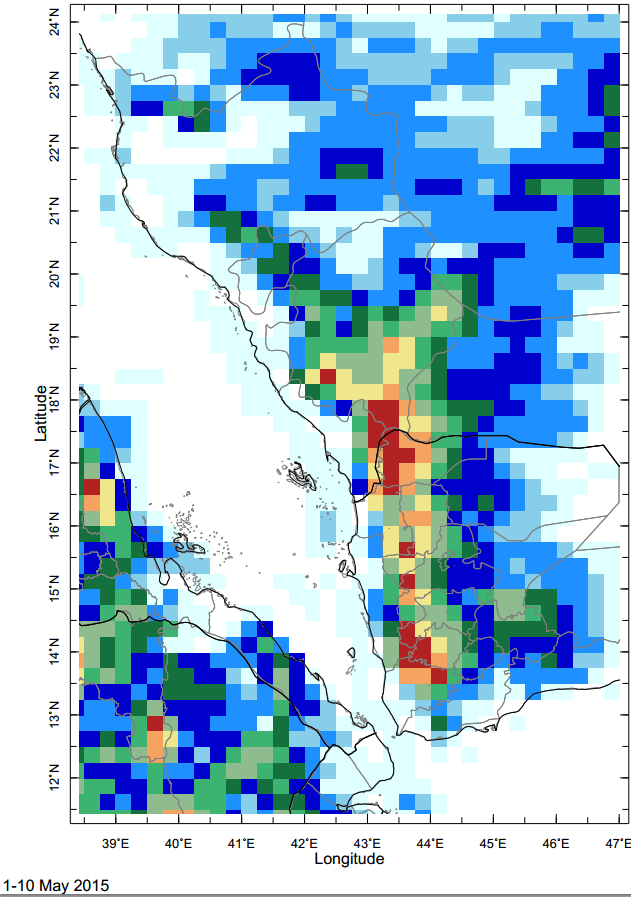 24°N
23°N
22°N
21°N
20°N
19°N
18°N
17°N
16°N
15°N
14°N
13°N
12°N
Latitude
39°E 40°E 41°E 42°E 43°E 44°E 45°E 46°E 47°E
Longitude
1-10 May 2015